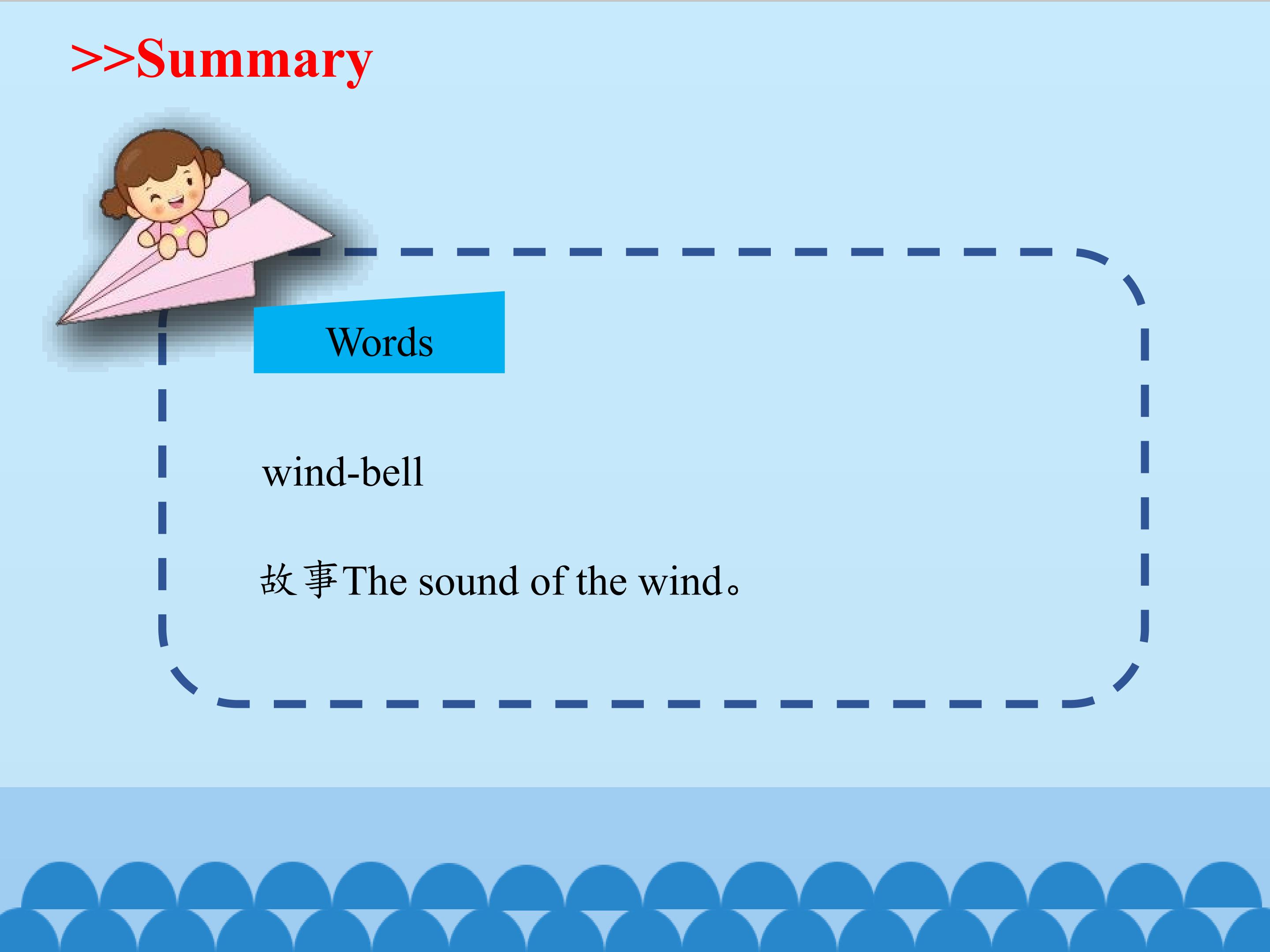 >>Summary

Words

wind-bell

故事The sound of the wind。